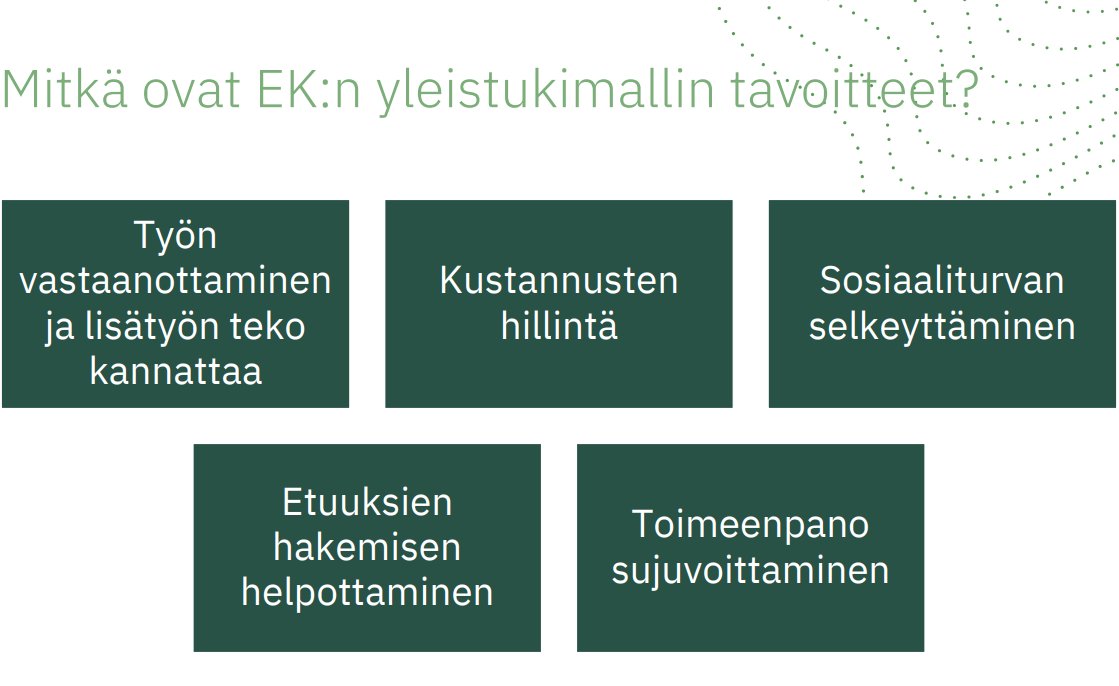 Mitkä ovat EK:n yleistukimallin tavoitteet?

Työn vastaanottaminen ja lisätyön teko kannattaa

Kustannusten hillintä

Sosiaaliturvan selkeyttäminen

Etuuksien hakemisen helpottaminen

Toimeenpano sujuvoittaminen